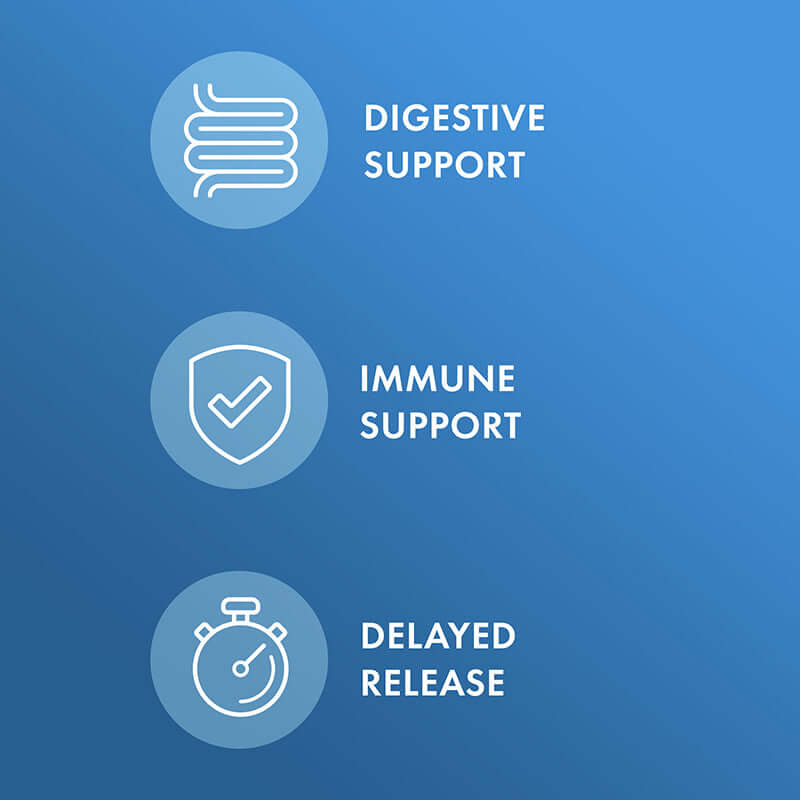 DIGESTIVE SUPPORT

IMMUNE SUPPORT

DELAYED RELEASE